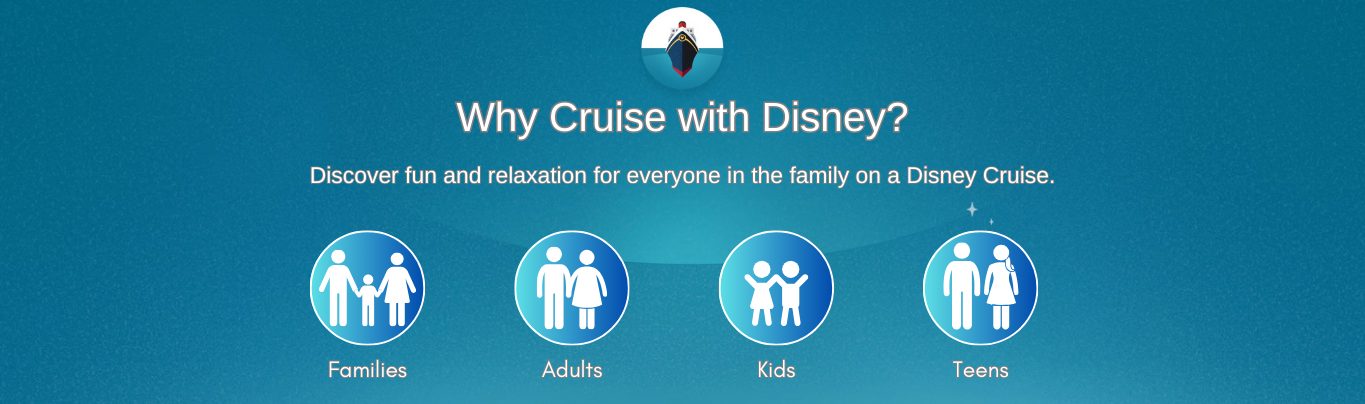 Why Cruise with Disney?

Discover fun and relaxation for everyone in the family on a Disney Cruise.

Families

Adults

Kids

Teens